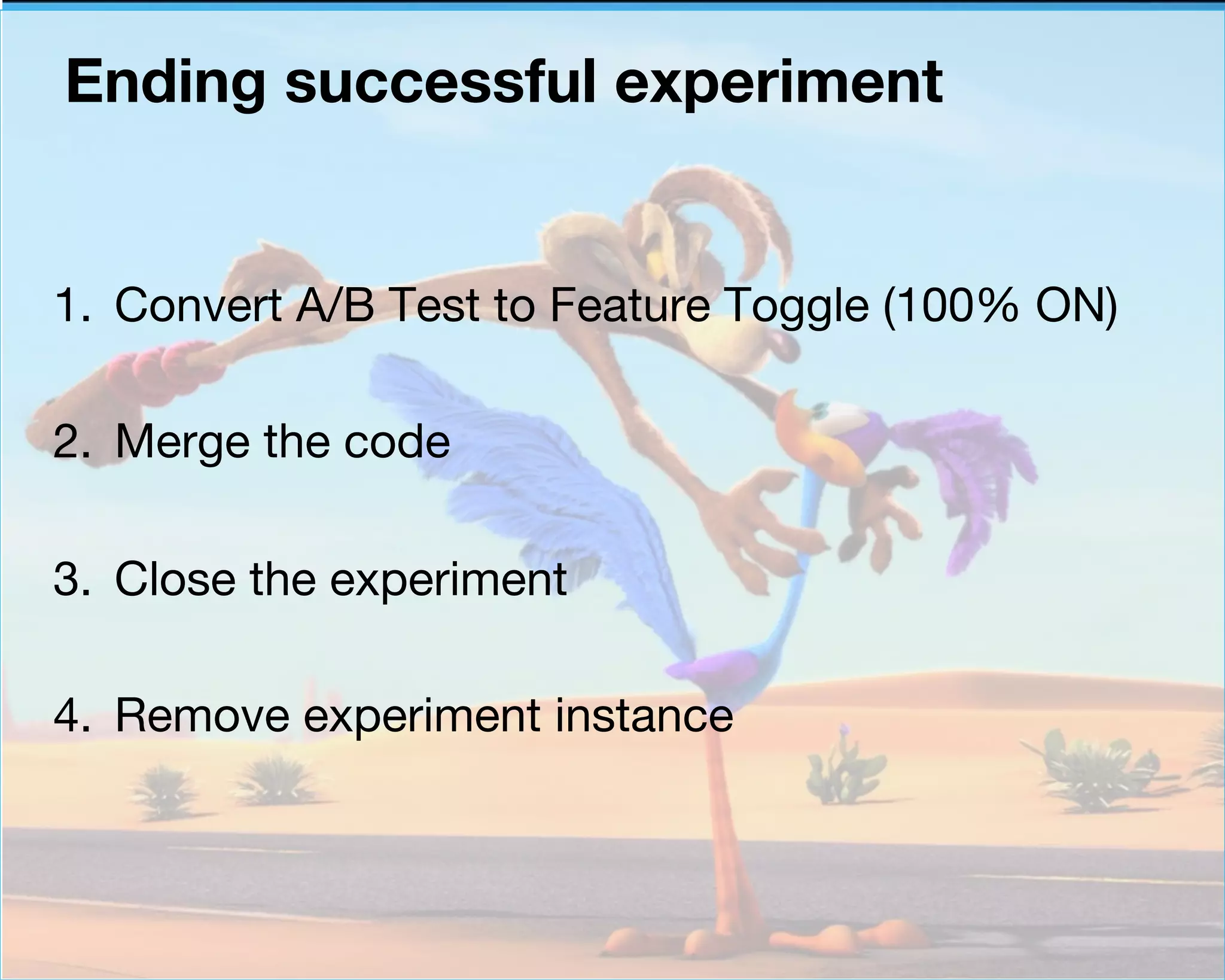 Ending successful experiment

1. Convert A/B Test to Feature Toggle (100% ON)

2. Merge the code

3. Close the experiment

4. Remove experiment instance